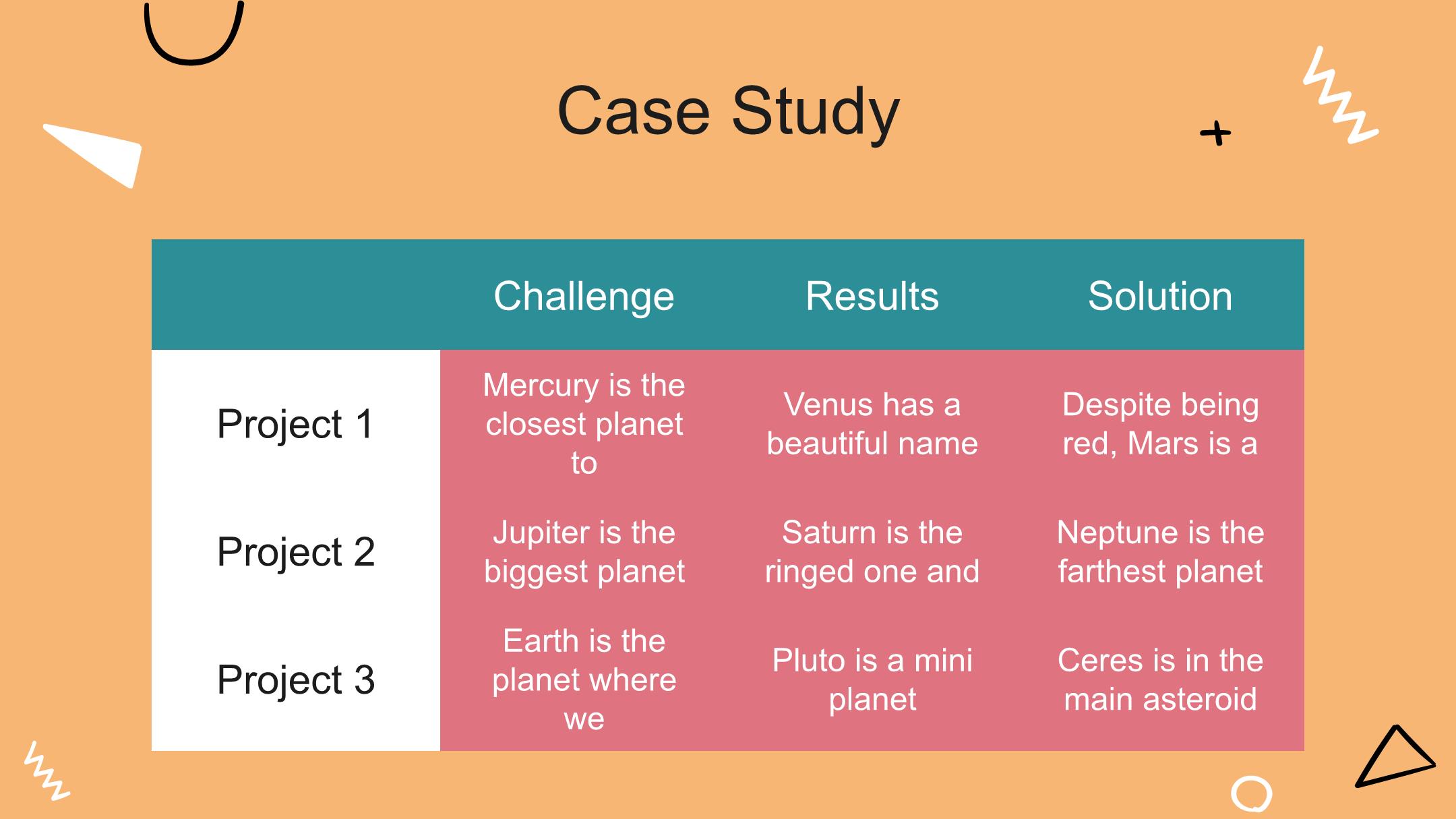 Case Study

| | Challenge | Results | Solution |
|---|---|---|---|
| Project 1 | Mercury is the closest planet to | Venus has a beautiful name | Despite being red, Mars is a |
| Project 2 | Jupiter is the biggest planet | Saturn is the ringed one and | Neptune is the farthest planet |
| Project 3 | Earth is the planet where we | Pluto is a mini planet | Ceres is in the main asteroid |